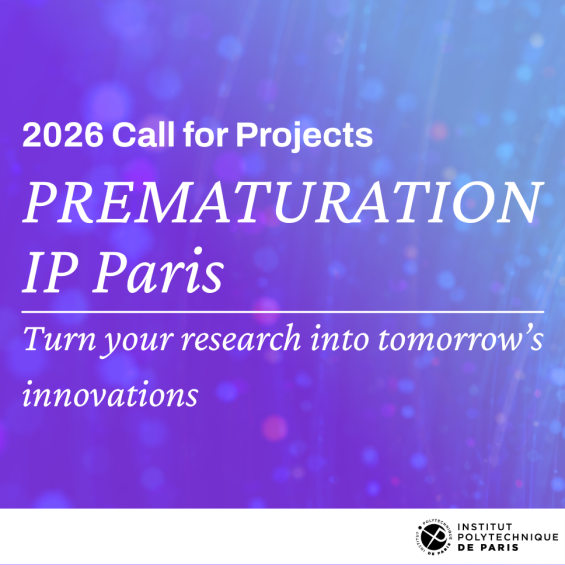 2026 Call for Projects

PREMATURATION IP Paris

Turn your research into tomorrow's innovations

INSTITUT POLYTECHNIQUE DE PARIS